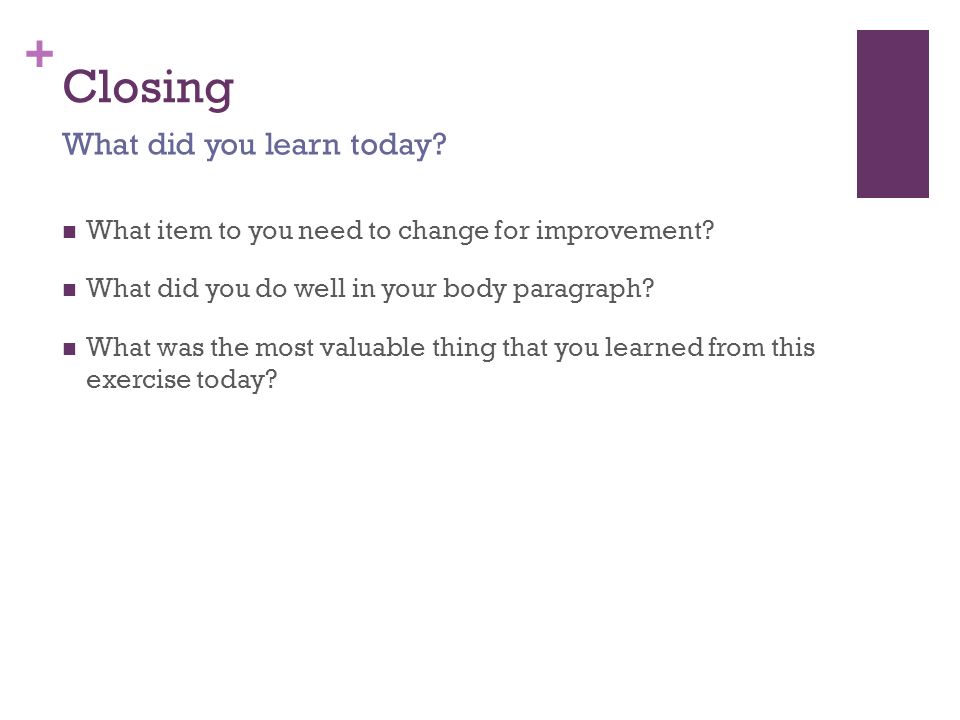 +
Closing
What did you learn today?

■ What item to you need to change for improvement?

■ What did you do well in your body paragraph?

■ What was the most valuable thing that you learned from this exercise today?